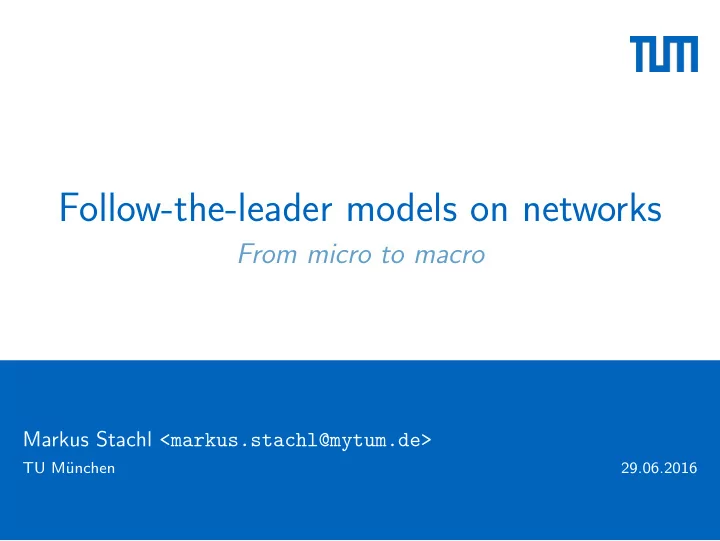 TUM

Follow-the-leader models on networks

From micro to macro

Markus Stachl <markus.stachl@mytum.de>

TU München

29.06.2016